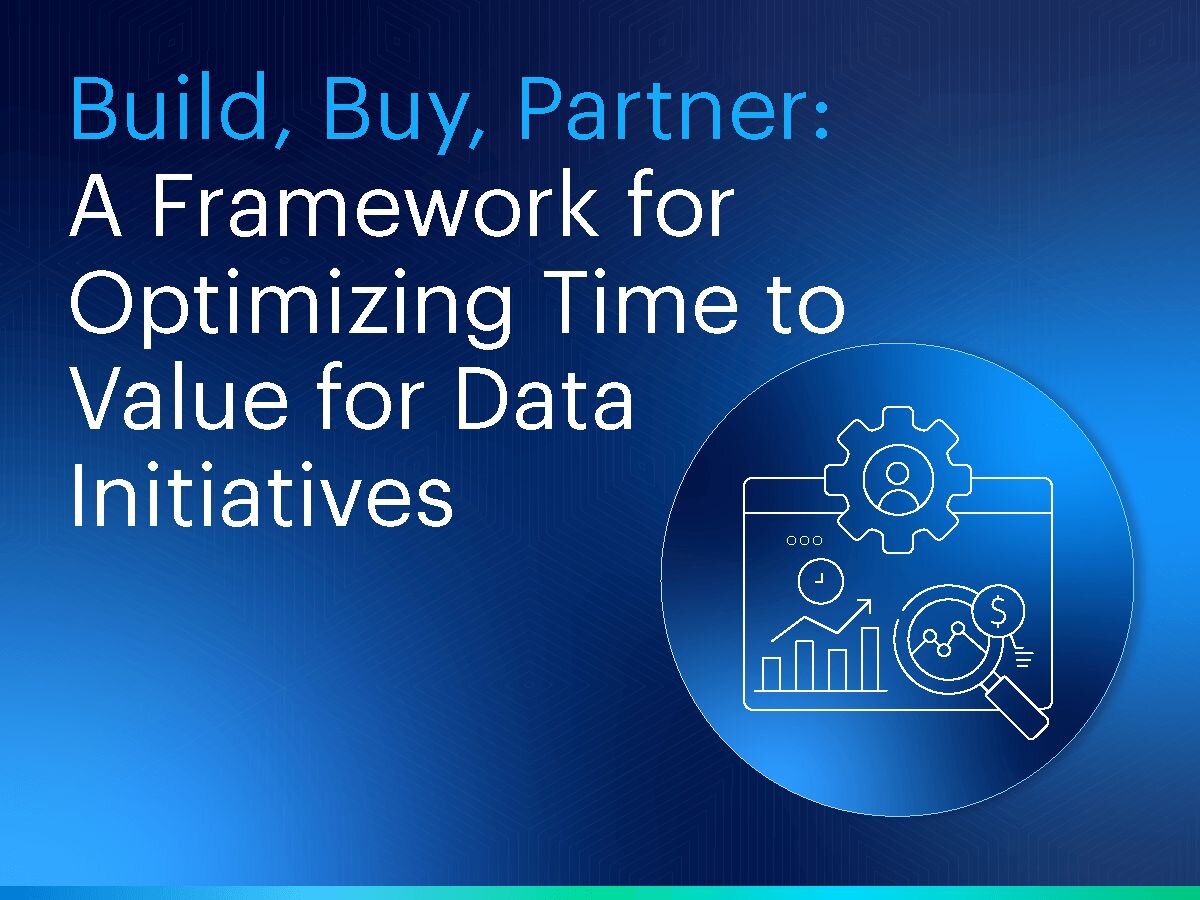 Build, Buy, Partner:
A Framework for Optimizing Time to Value for Data Initiatives

$